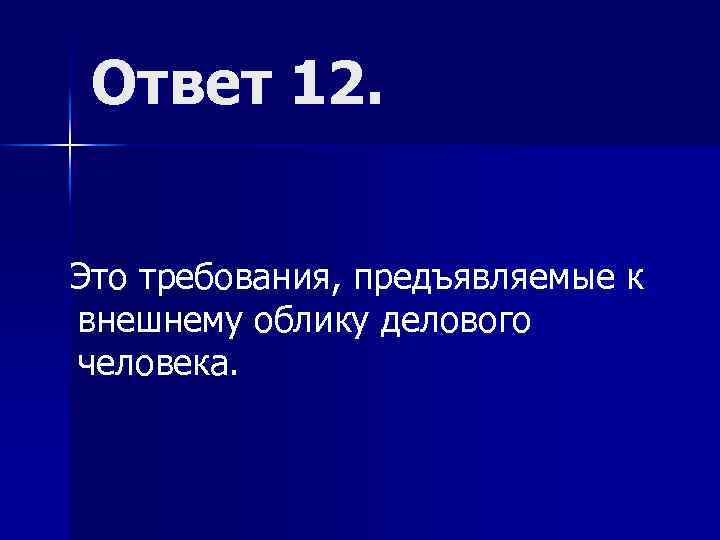 Ответ 12.

Это требования, предъявляемые к внешнему облику делового человека.